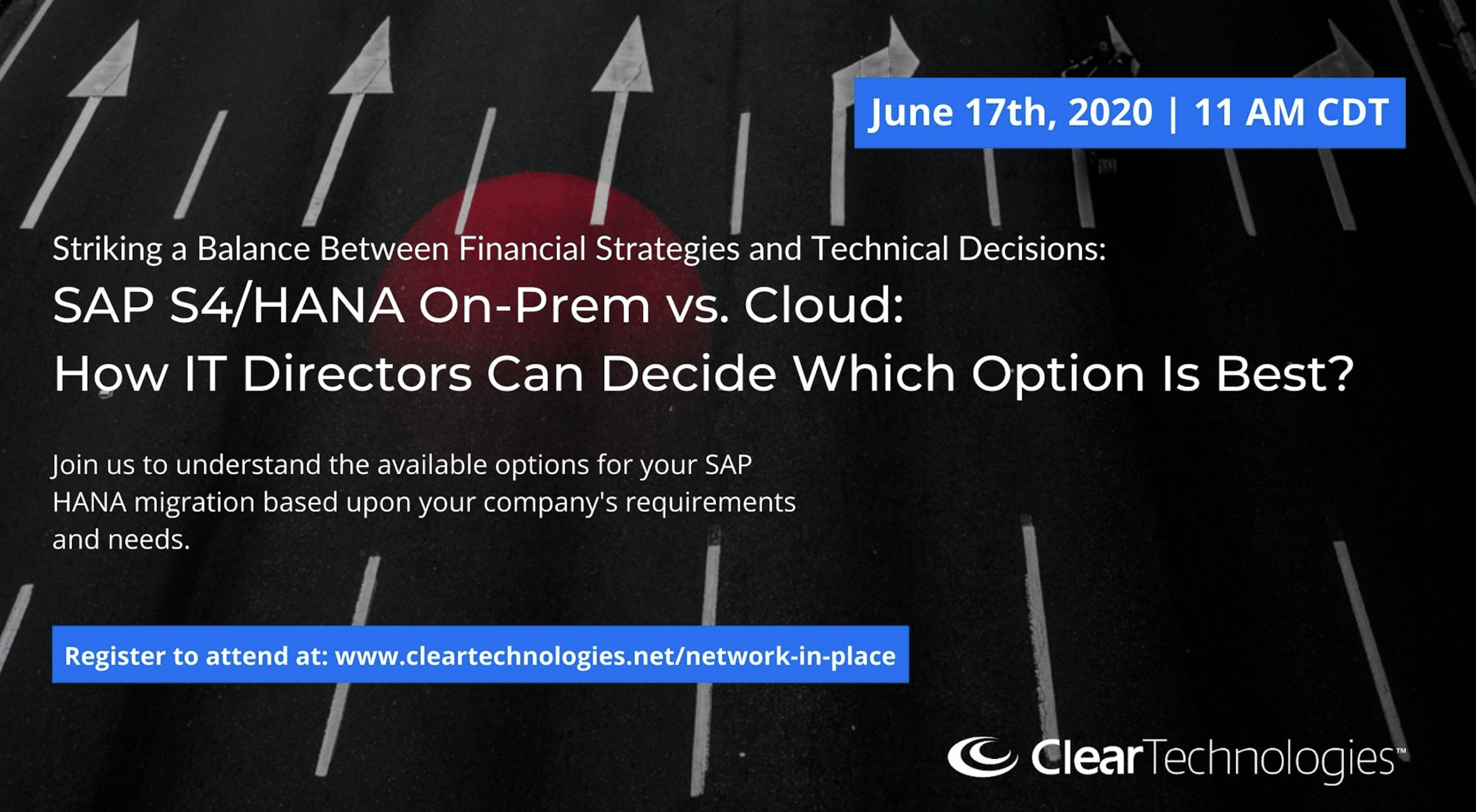 June 17th, 2020 | 11 AM CDT

Striking a Balance Between Financial Strategies and Technical Decisions:

SAP S4/HANA On-Prem vs. Cloud:

How IT Directors Can Decide Which Option Is Best?

Join us to understand the available options for your SAP HANA migration based upon your company's requirements and needs.

Register to attend at: www.cleartechnologies.net/network-in-place

ClearTechnologies™